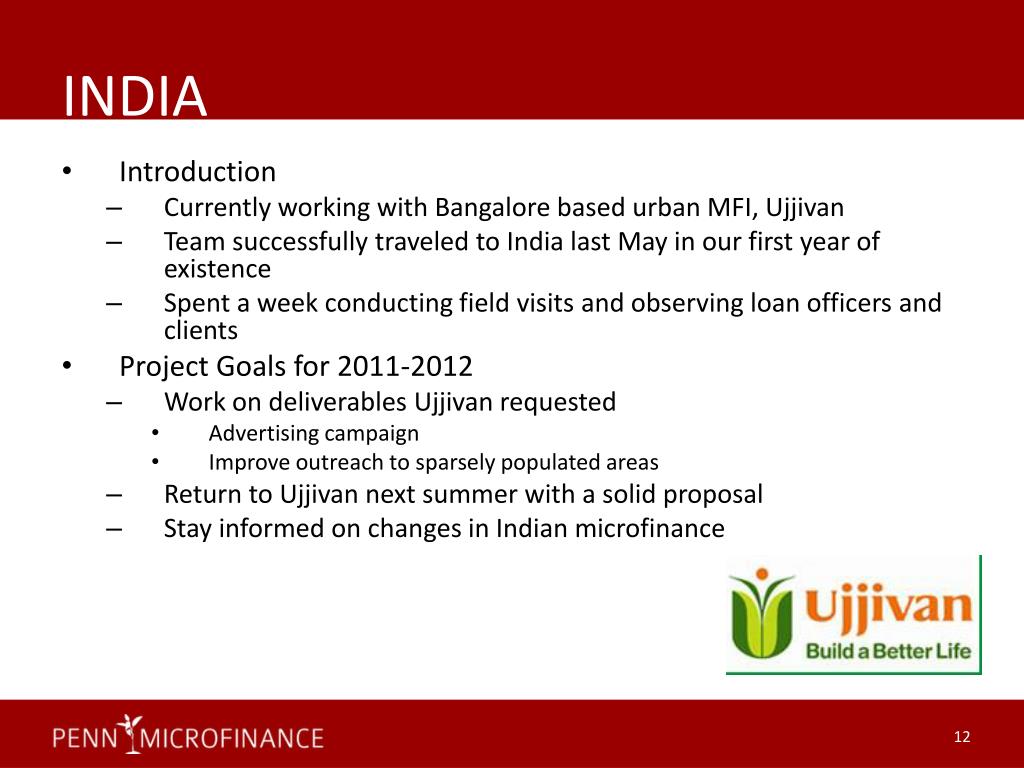 INDIA

• Introduction
– Currently working with Bangalore based urban MFI, Ujjivan
– Team successfully traveled to India last May in our first year of existence
– Spent a week conducting field visits and observing loan officers and clients

• Project Goals for 2011-2012
– Work on deliverables Ujjivan requested
• Advertising campaign
• Improve outreach to sparsely populated areas
– Return to Ujjivan next summer with a solid proposal
– Stay informed on changes in Indian microfinance

Ujjivan
Build a Better Life

PENN MICROFINANCE

12